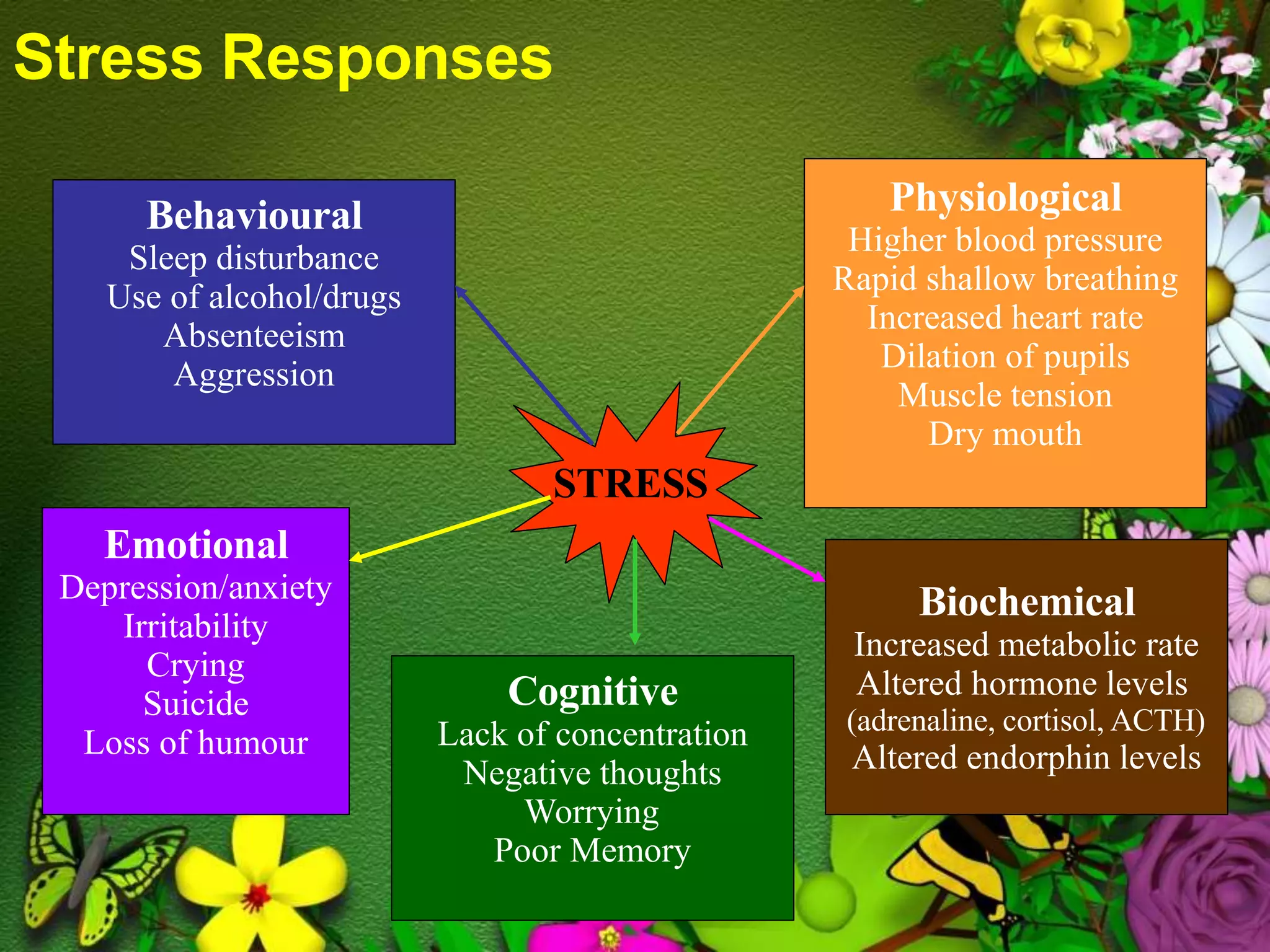 Stress Responses

Behavioural
Sleep disturbance
Use of alcohol/drugs
Absenteeism
Aggression

Physiological
Higher blood pressure
Rapid shallow breathing
Increased heart rate
Dilation of pupils
Muscle tension
Dry mouth

STRESS

Emotional
Depression/anxiety
Irritability
Crying
Suicide
Loss of humour

Cognitive
Lack of concentration
Negative thoughts
Worrying
Poor Memory

Biochemical
Increased metabolic rate
Altered hormone levels
(adrenaline, cortisol, ACTH)
Altered endorphin levels